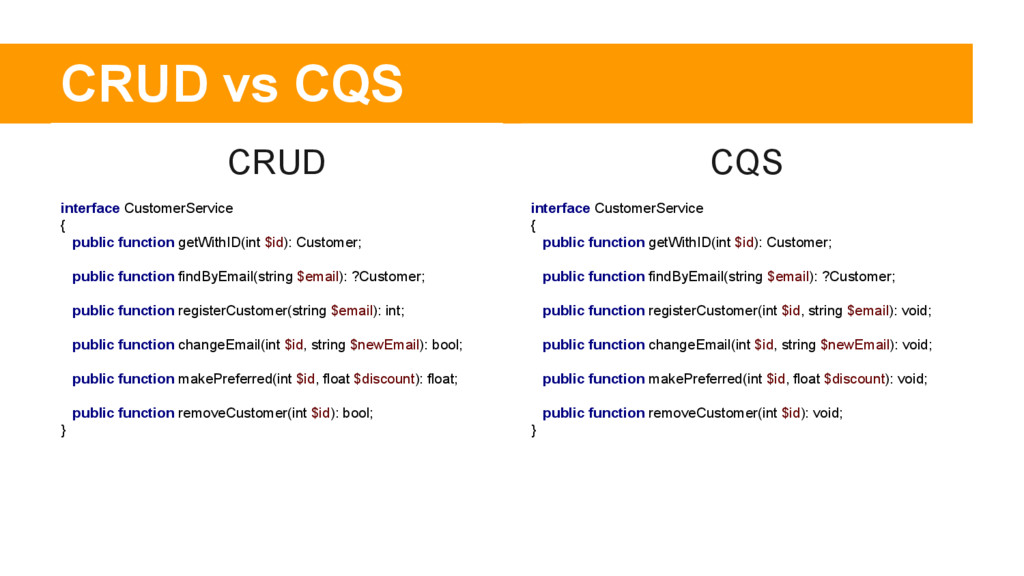 CRUD vs CQS

CRUD

interface CustomerService
{
public function getWithID(int $id): Customer;

public function findByEmail(string $email): ?Customer;

public function registerCustomer(string $email): int;

public function changeEmail(int $id, string $newEmail): bool;

public function makePreferred(int $id, float $discount): float;

public function removeCustomer(int $id): bool;
}

CQS

interface CustomerService
{
public function getWithID(int $id): Customer;

public function findByEmail(string $email): ?Customer;

public function registerCustomer(int $id, string $email): void;

public function changeEmail(int $id, string $newEmail): void;

public function makePreferred(int $id, float $discount): void;

public function removeCustomer(int $id): void;
}